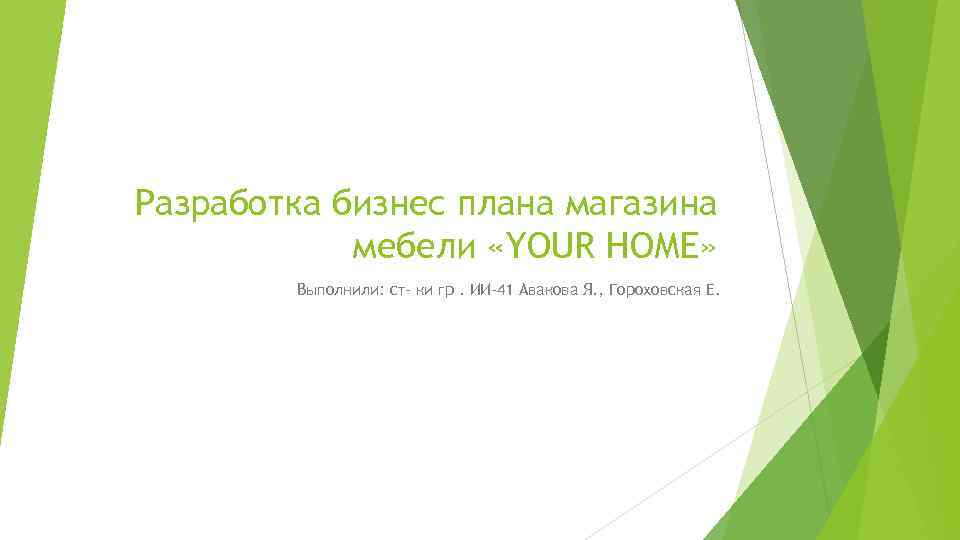 Разработка бизнес плана магазина мебели «YOUR HOME»

Выполнили: ст- ки гр . ИИ-41 Аванова Я., Гороховская Е.